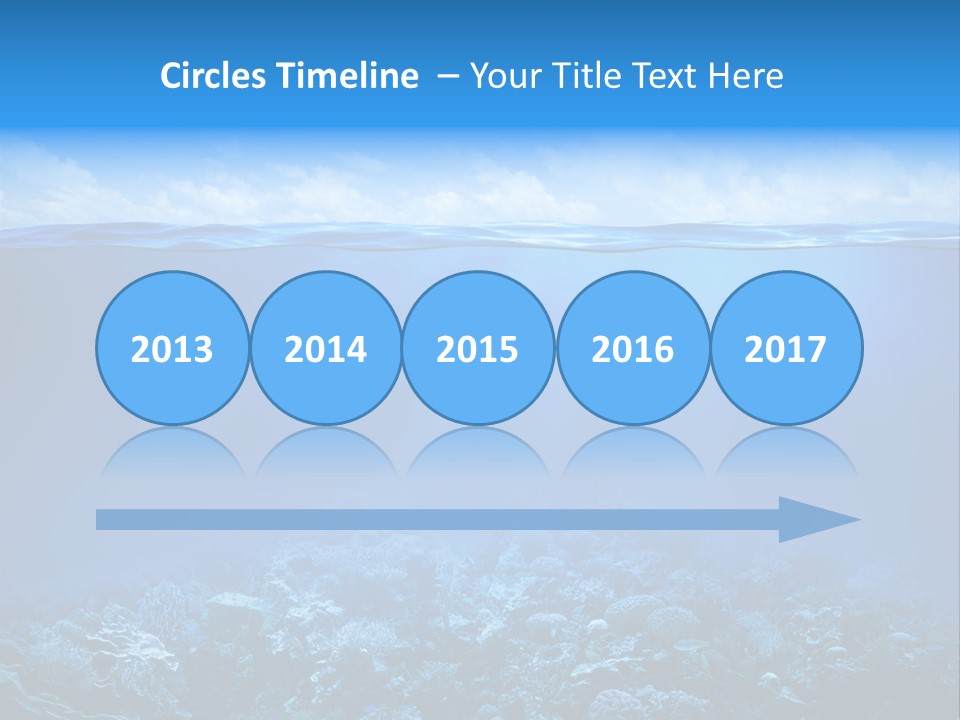 Circles Timeline – Your Title Text Here

2013
2014
2015
2016
2017